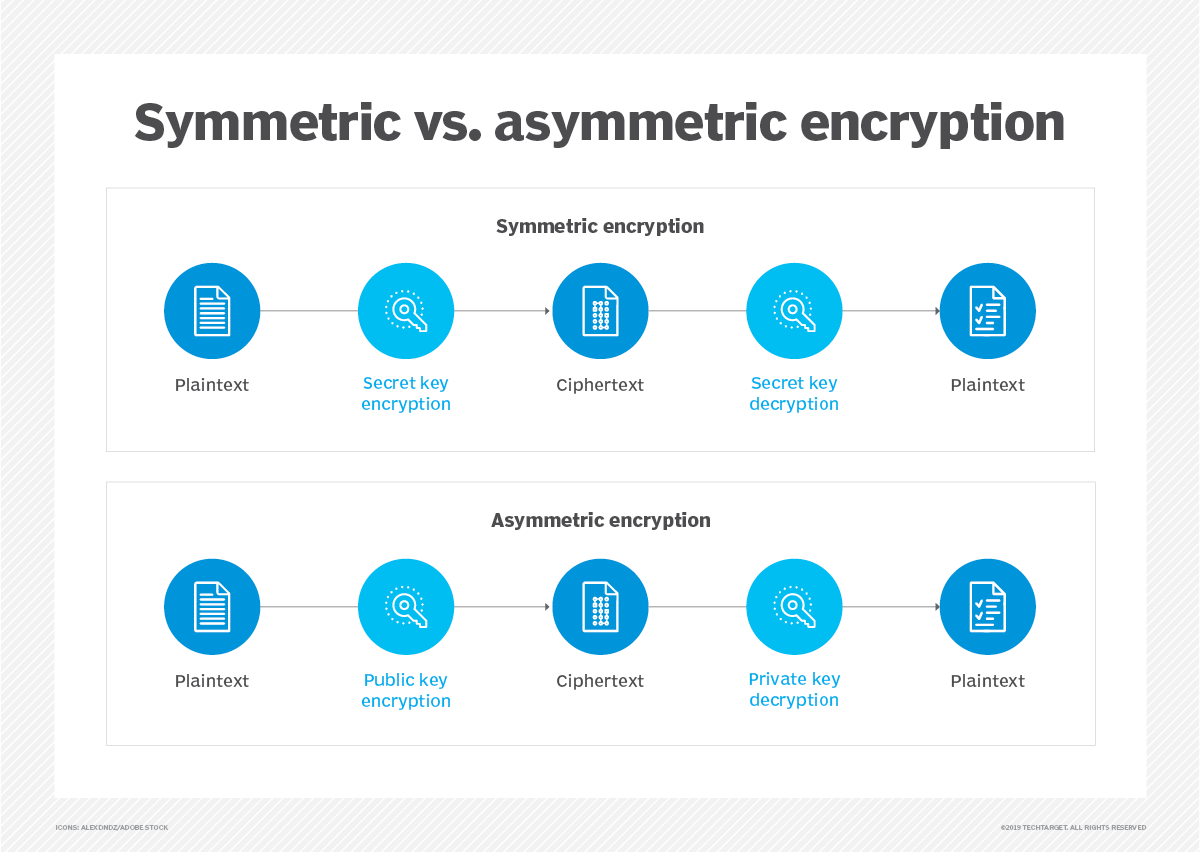 Symmetric vs. asymmetric encryption

Symmetric encryption

Plaintext

Secret key encryption

Ciphertext

Secret key decryption

Plaintext

Asymmetric encryption

Plaintext

Public key encryption

Ciphertext

Private key decryption

Plaintext

ICONS: ALEXDNDZ/ADOBE STOCK

©2019 TECHTARGET. ALL RIGHTS RESERVED